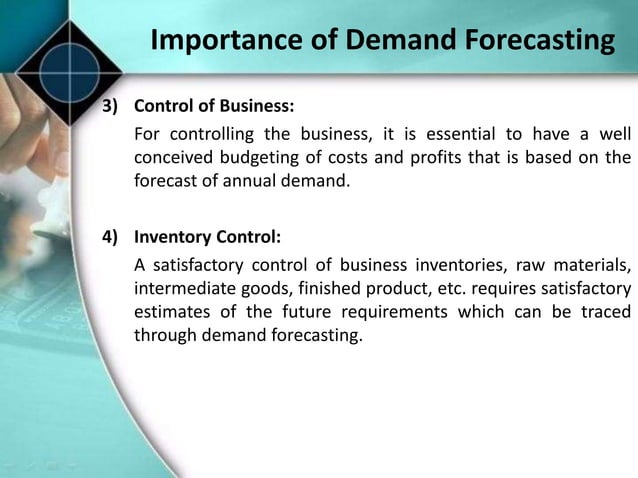 Importance of Demand Forecasting

3) Control of Business:

For controlling the business, it is essential to have a well conceived budgeting of costs and profits that is based on the forecast of annual demand.

4) Inventory Control:

A satisfactory control of business inventories, raw materials, intermediate goods, finished product, etc. requires satisfactory estimates of the future requirements which can be traced through demand forecasting.